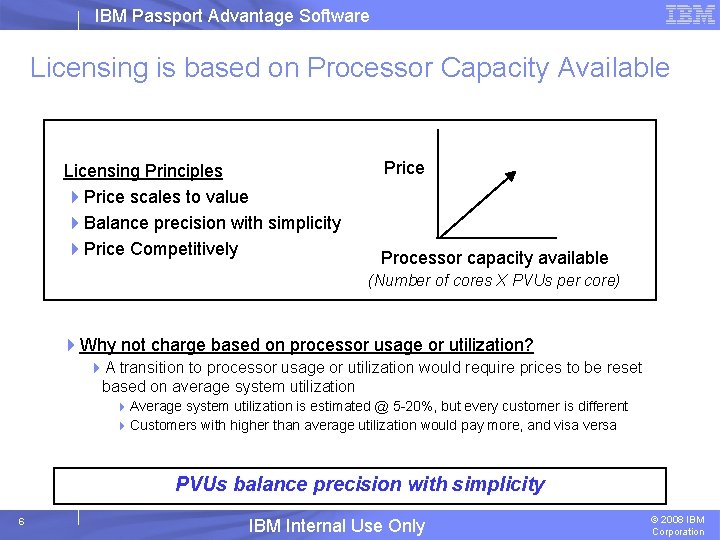 IBM Passport Advantage Software

IBM

Licensing is based on Processor Capacity Available

Licensing Principles
Price scales to value
Balance precision with simplicity
Price Competitively

Price

Processor capacity available
(Number of cores X PVUs per core)

Why not charge based on processor usage or utilization?
A transition to processor usage or utilization would require prices to be reset based on average system utilization
Average system utilization is estimated @ 5-20%, but every customer is different
Customers with higher than average utilization would pay more, and visa versa

PVUs balance precision with simplicity

6

IBM Internal Use Only

© 2008 IBM Corporation